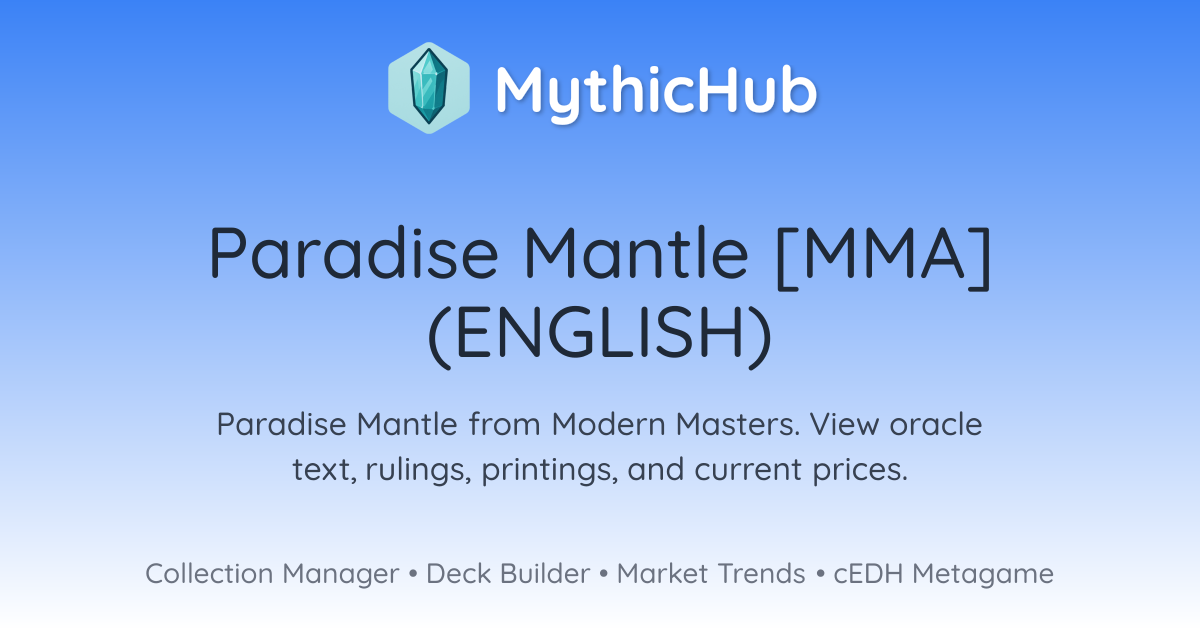 MythicHub

Paradise Mantle [MMA] (ENGLISH)

Paradise Mantle from Modern Masters. View oracle text, rulings, printings, and current prices.

Collection Manager • Deck Builder • Market Trends • cEDH Metagame